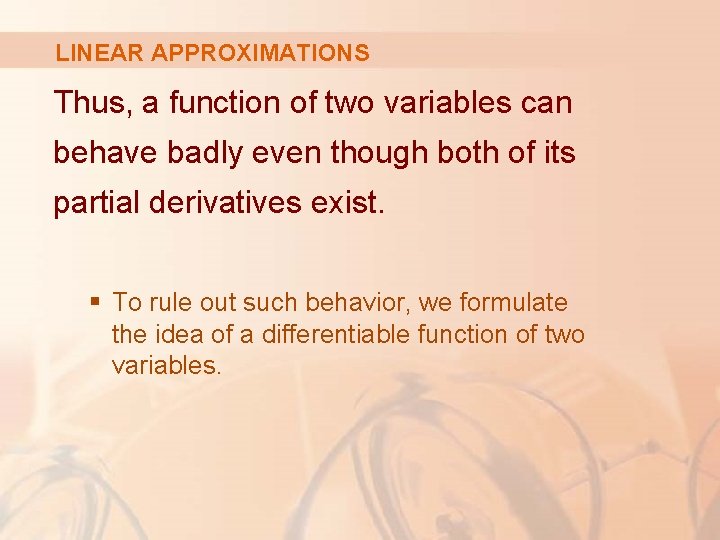 LINEAR APPROXIMATIONS

Thus, a function of two variables can behave badly even though both of its partial derivatives exist.

▪ To rule out such behavior, we formulate the idea of a differentiable function of two variables.